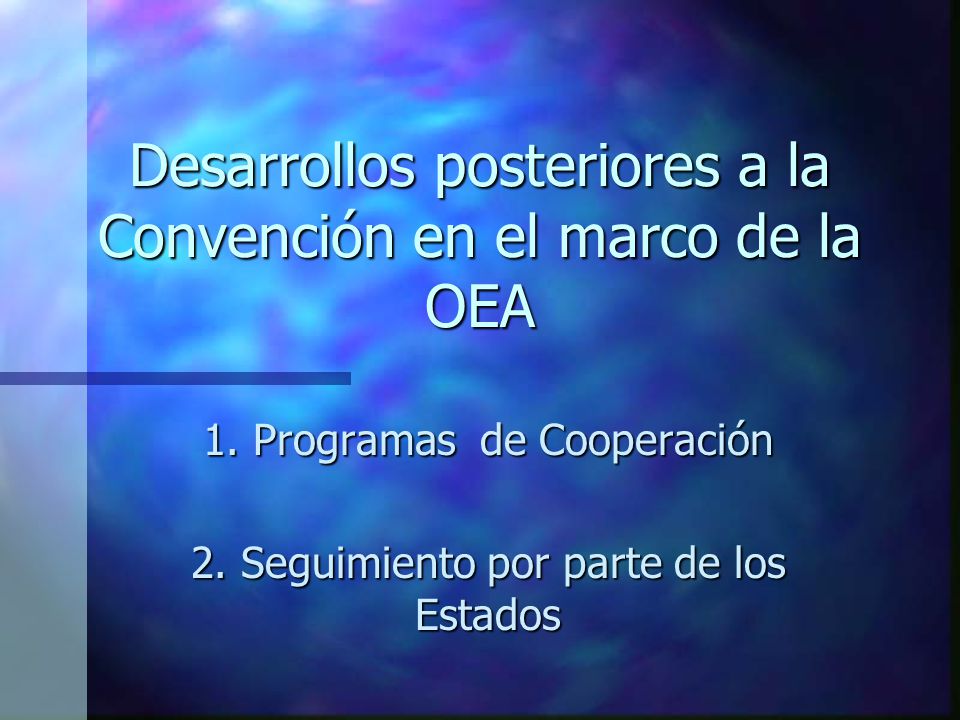 Desarrollos posteriores a la Convención en el marco de la OEA

1. Programas de Cooperación

2. Seguimiento por parte de los Estados